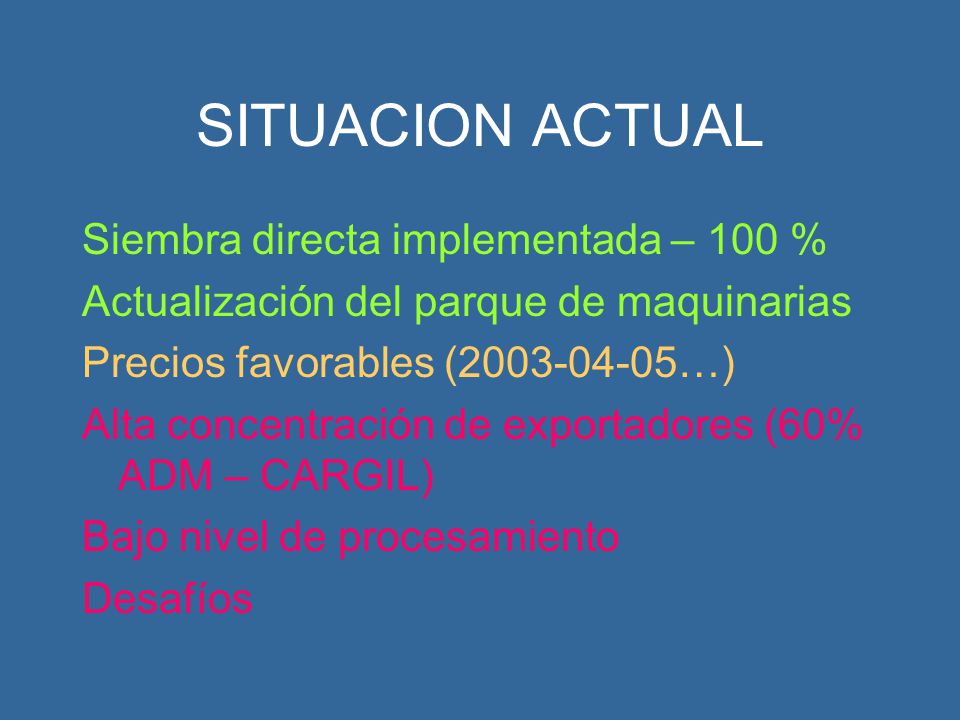 SITUACION ACTUAL

Siembra directa implementada – 100 %

Actualización del parque de maquinarias

Precios favorables (2003-04-05…)

Alta concentración de exportadores (60% ADM – CARGIL)

Bajo nivel de procesamiento

Desafíos